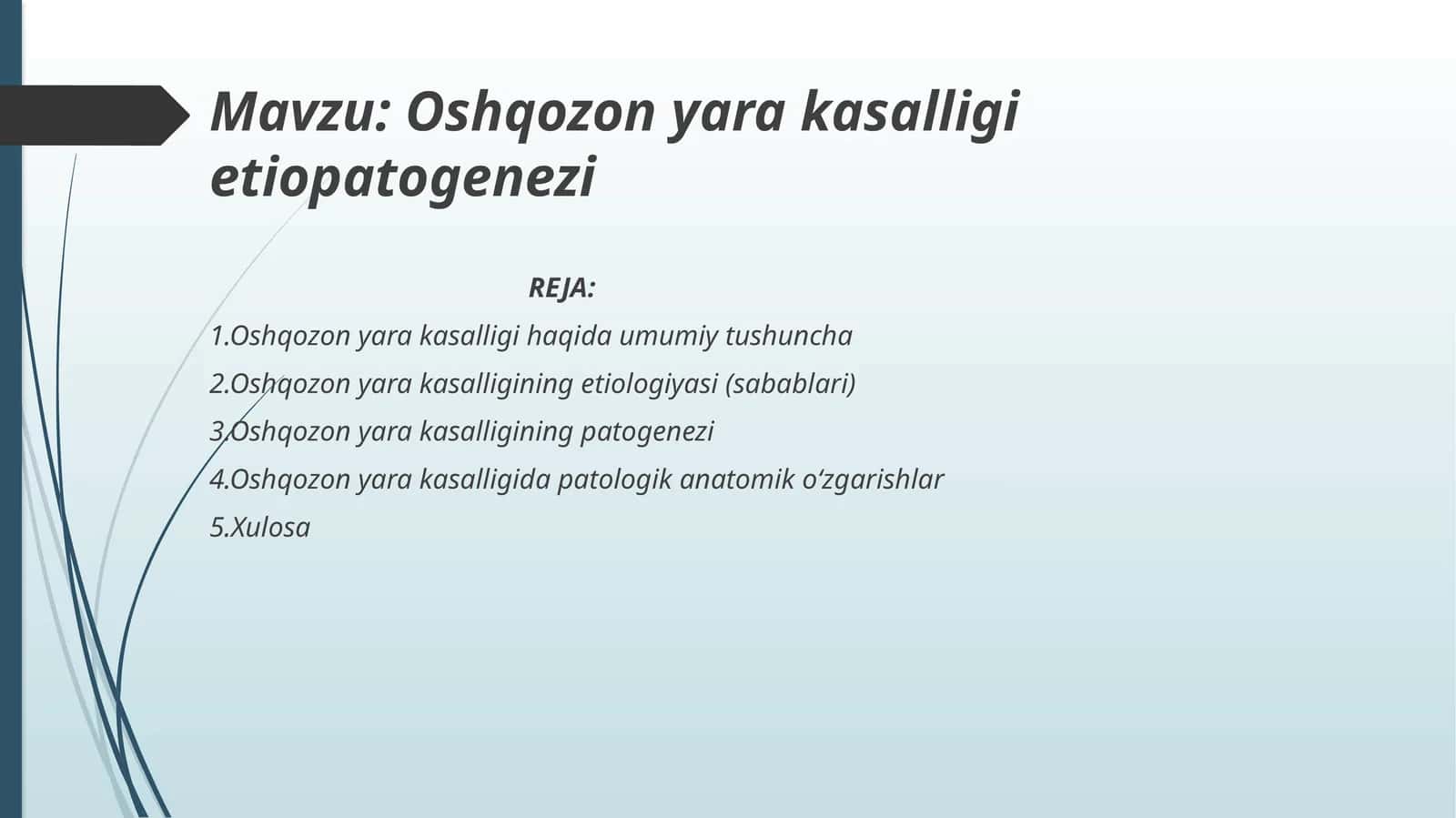 Mavzu: Oshqozon yara kasalligi etiopatogenezi

REJA:

1.Oshqozon yara kasalligi haqida umumiy tushuncha

2.Oshqozon yara kasalligining etiologiyasi (sabablari)

3.Oshqozon yara kasalligining patogenezi

4.Oshqozon yara kasalligida patologik anatomik oʻzgarishlar

5.Xulosa